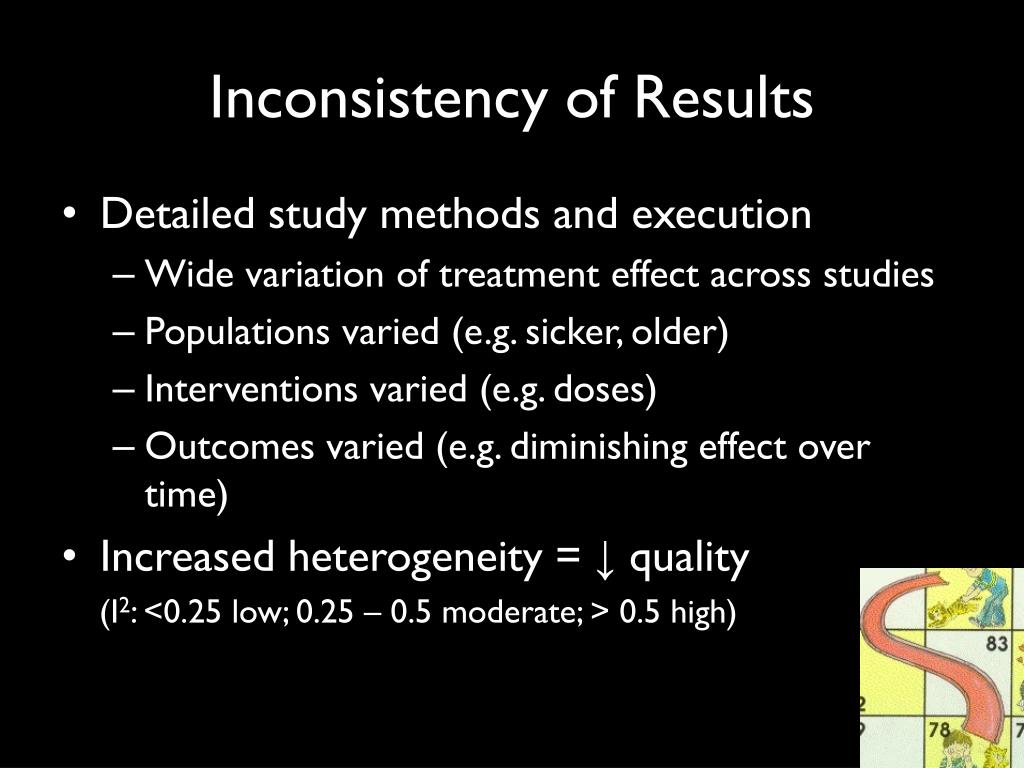 Inconsistency of Results

• Detailed study methods and execution
– Wide variation of treatment effect across studies
– Populations varied (e.g. sicker, older)
– Interventions varied (e.g. doses)
– Outcomes varied (e.g. diminishing effect over time)

• Increased heterogeneity = ↓ quality
($I^2$: <0.25 low; 0.25 – 0.5 moderate; > 0.5 high)

83
78